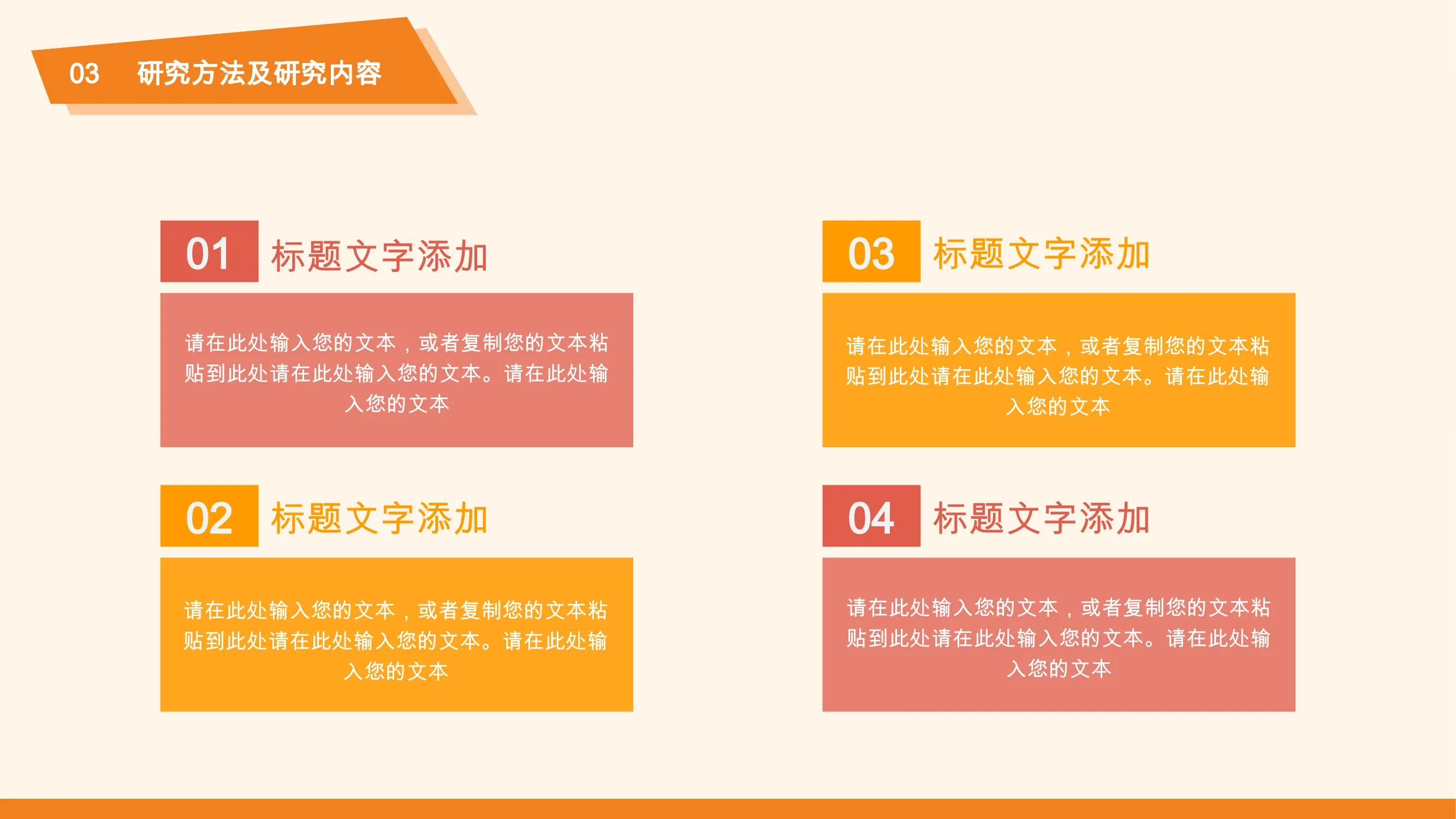 03 研究方法及研究内容

01 标题文字添加

请在此处输入您的文本，或者复制您的文本粘贴到此处请在此处输入您的文本。请在此处输入您的文本

02 标题文字添加

请在此处输入您的文本，或者复制您的文本粘贴到此处请在此处输入您的文本。请在此处输入您的文本

03 标题文字添加

请在此处输入您的文本，或者复制您的文本粘贴到此处请在此处输入您的文本。请在此处输入您的文本

04 标题文字添加

请在此处输入您的文本，或者复制您的文本粘贴到此处请在此处输入您的文本。请在此处输入您的文本